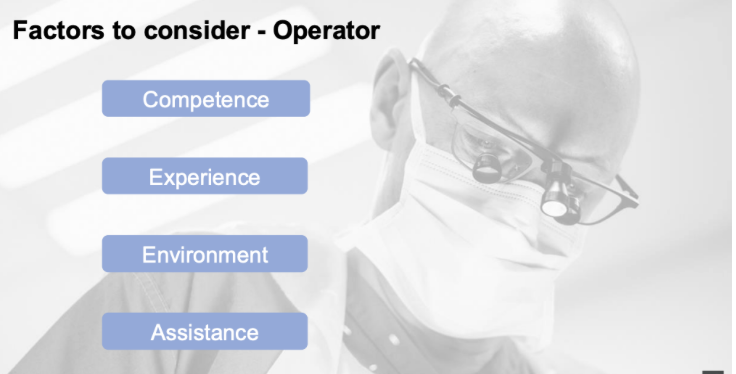 Factors to consider - Operator

Competence

Experience

Environment

Assistance